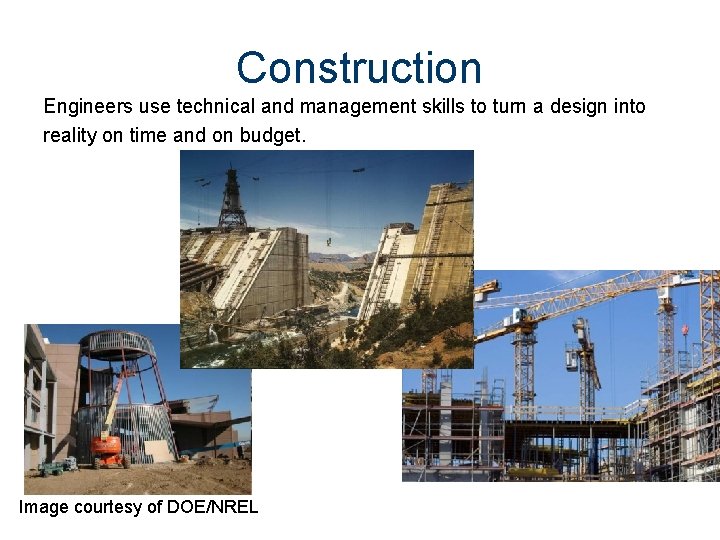 Construction

Engineers use technical and management skills to turn a design into reality on time and on budget.

Image courtesy of DOE/NREL